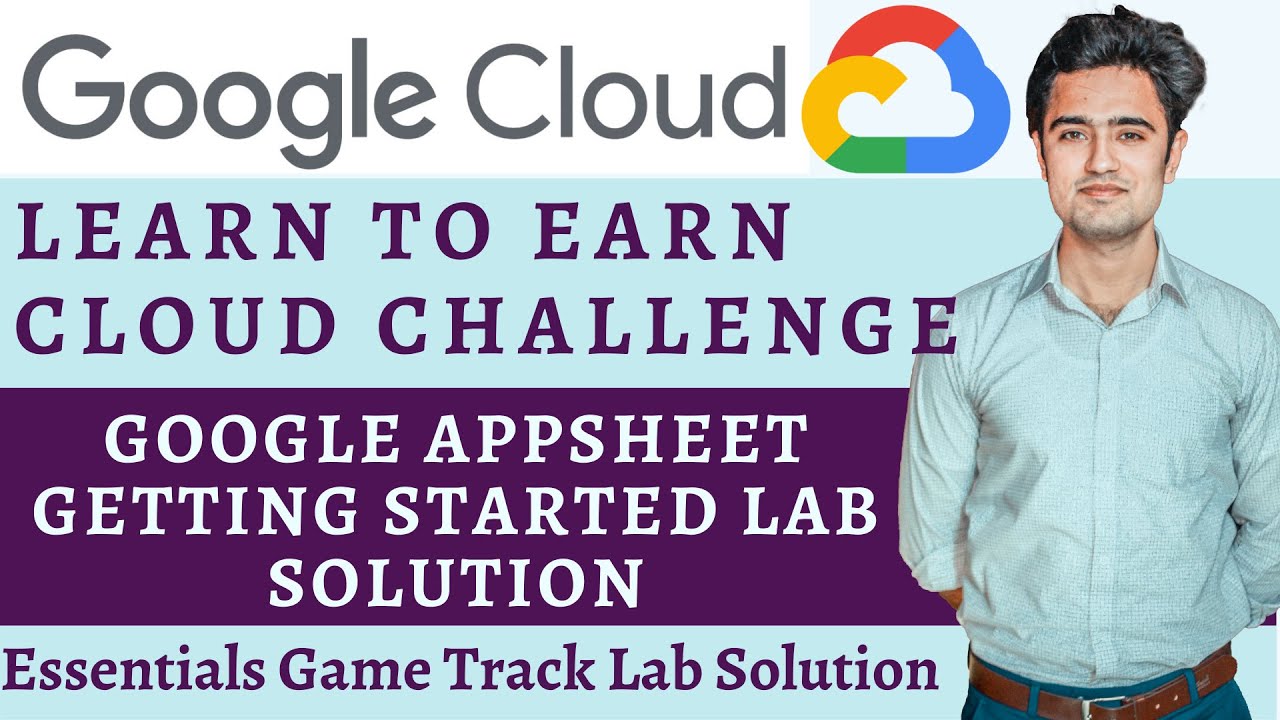 Google Cloud

LEARN TO EARN CLOUD CHALLENGE

GOOGLE APPSHEET GETTING STARTED LAB SOLUTION

Essentials Game Track Lab Solution